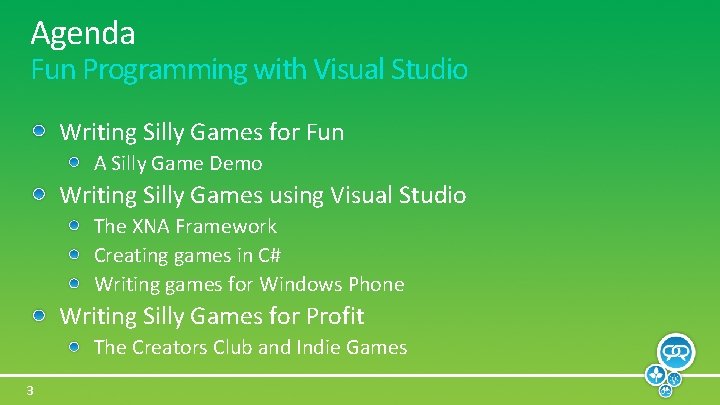 Agenda
Fun Programming with Visual Studio

Writing Silly Games for Fun
A Silly Game Demo
Writing Silly Games using Visual Studio
The XNA Framework
Creating games in C#
Writing games for Windows Phone
Writing Silly Games for Profit
The Creators Club and Indie Games

3